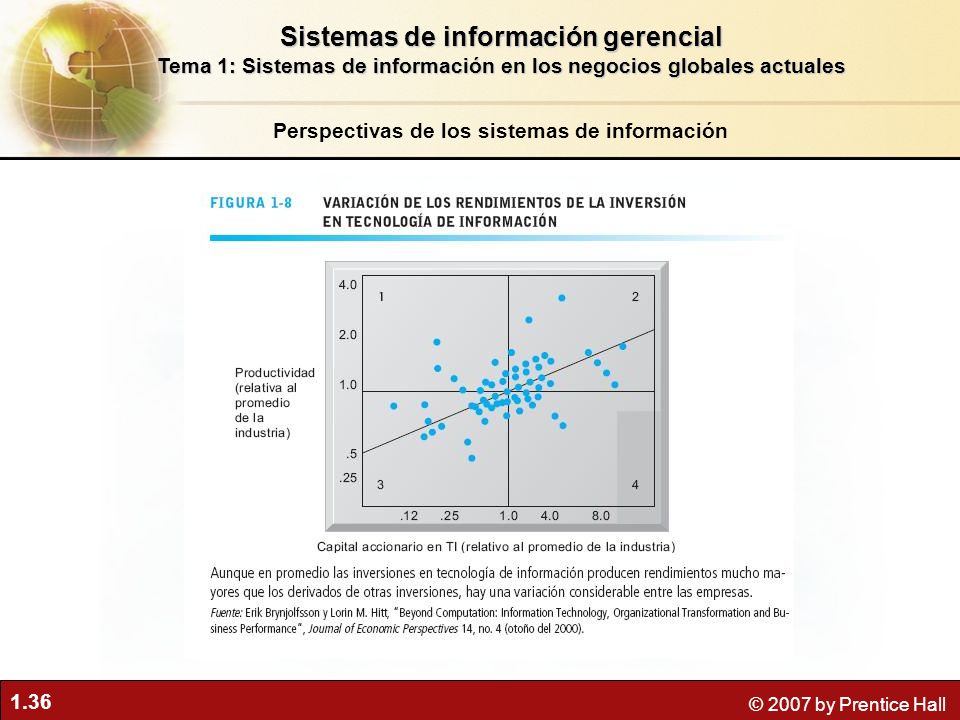 Sistemas de información gerencial
Tema 1: Sistemas de información en los negocios globales actuales

Perspectivas de los sistemas de información

FIGURA 1-8 VARIACIÓN DE LOS RENDIMIENTOS DE LA INVERSIÓN EN TECNOLOGÍA DE INFORMACIÓN

4.0
2.0
1.0
.5
.25
1
2
3
4
Productividad (relativa al promedio de la industria)
.12 .25 1.0 4.0 8.0
Capital accionario en TI (relativo al promedio de la industria)

Aunque en promedio las inversiones en tecnología de información producen rendimientos mucho mayores que los derivados de otras inversiones, hay una variación considerable entre las empresas.

Fuente: Erik Brynjolfsson y Lorin M. Hitt, "Beyond Computation: Information Technology, Organizational Transformation and Business Performance", Journal of Economic Perspectives 14, no. 4 (otoño del 2000).

1.36
© 2007 by Prentice Hall